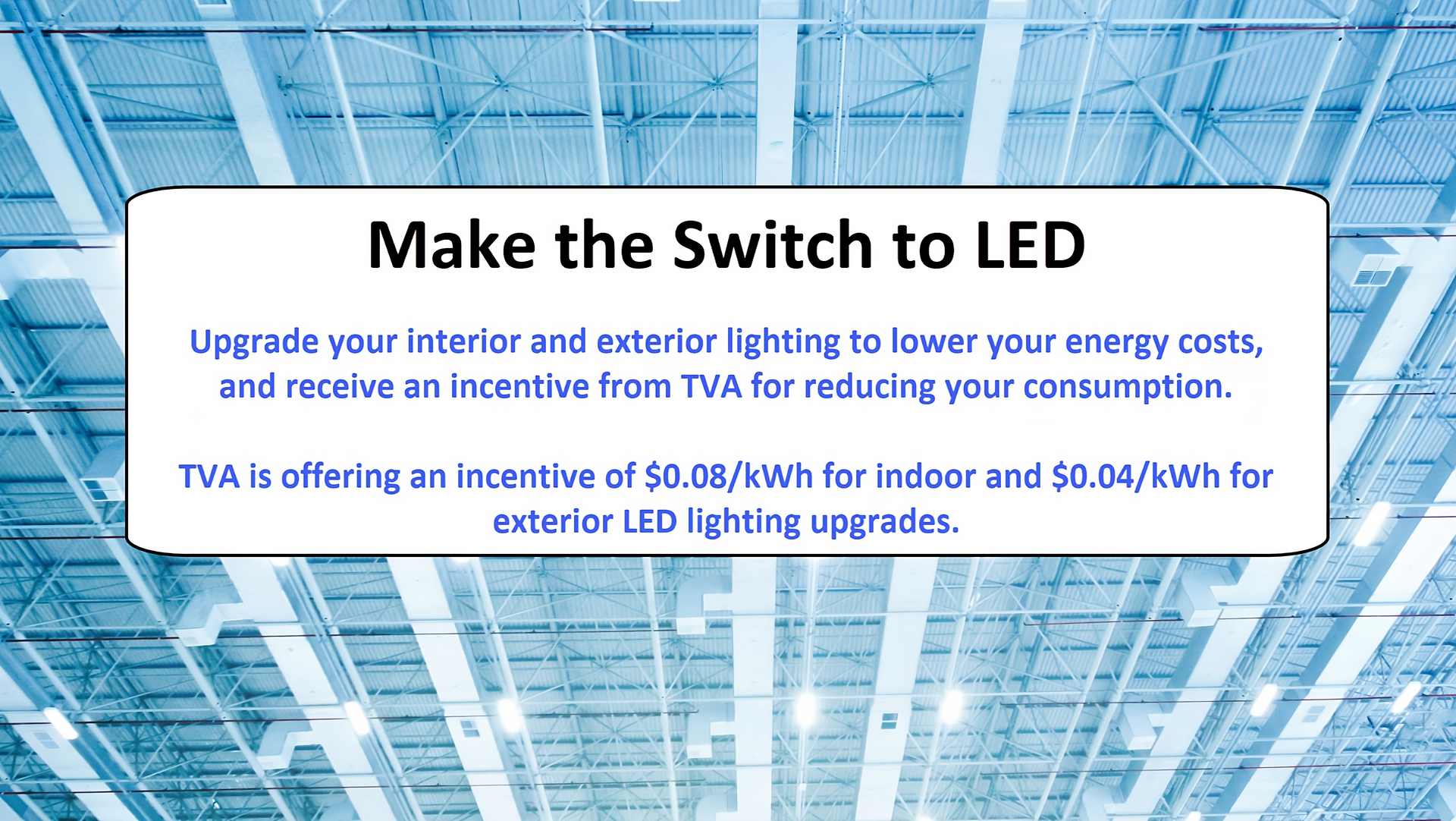 Make the Switch to LED

Upgrade your interior and exterior lighting to lower your energy costs, and receive an incentive from TVA for reducing your consumption.

TVA is offering an incentive of \$0.08/kWh for indoor and \$0.04/kWh for exterior LED lighting upgrades.